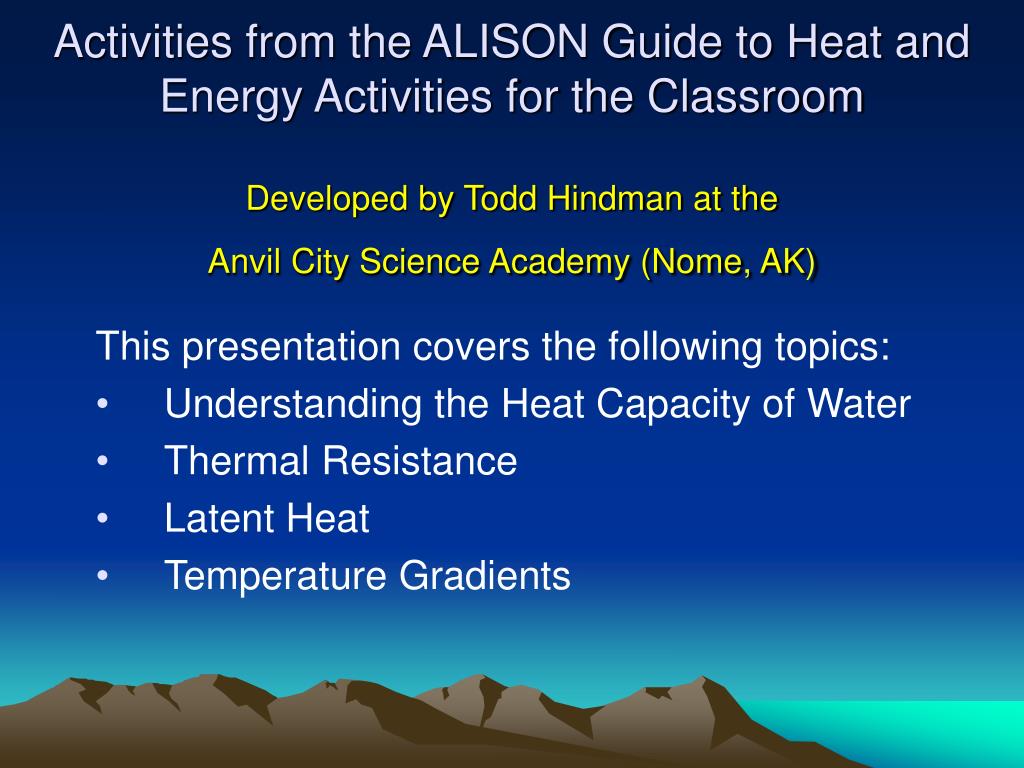 Activities from the ALISON Guide to Heat and Energy Activities for the Classroom

Developed by Todd Hindman at the

Anvil City Science Academy (Nome, AK)

This presentation covers the following topics:
• Understanding the Heat Capacity of Water
• Thermal Resistance
• Latent Heat
• Temperature Gradients